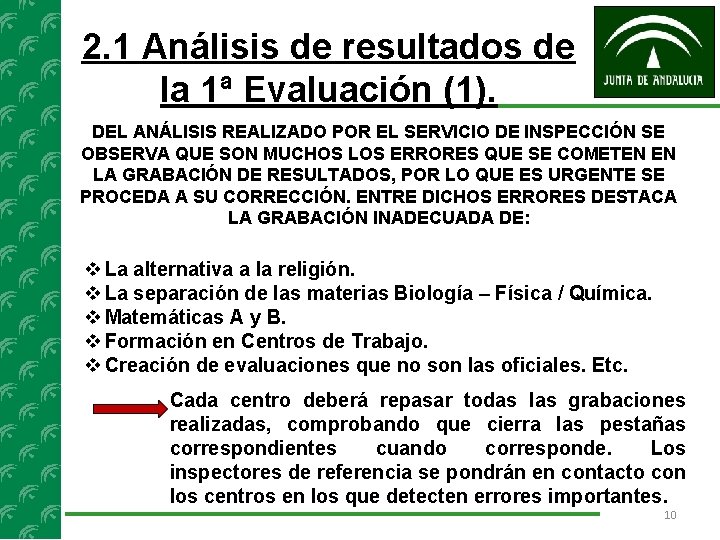 2.1 Análisis de resultados de la 1ª Evaluación (1).

JUNTA DE ANDALUCIA

DEL ANÁLISIS REALIZADO POR EL SERVICIO DE INSPECCIÓN SE OBSERVA QUE SON MUCHOS LOS ERRORES QUE SE COMETEN EN LA GRABACIÓN DE RESULTADOS, POR LO QUE ES URGENTE SE PROCEDA A SU CORRECCIÓN. ENTRE DICHOS ERRORES DESTACA LA GRABACIÓN INADECUADA DE:

❖ La alternativa a la religión.
❖ La separación de las materias Biología – Física / Química.
❖ Matemáticas A y B.
❖ Formación en Centros de Trabajo.
❖ Creación de evaluaciones que no son las oficiales. Etc.

Cada centro deberá repasar todas las grabaciones realizadas, comprobando que cierra las pestañas correspondientes cuando corresponde. Los inspectores de referencia se pondrán en contacto con los centros en los que detecten errores importantes.

10